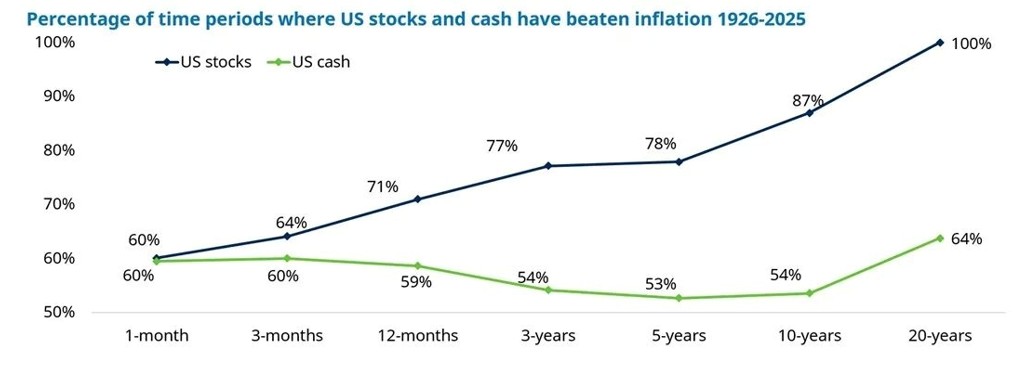 Percentage of time periods where US stocks and cash have beaten inflation 1926-2025

US stocks
US cash

100%
90%
80%
70%
60%
50%

60%
64%
71%
77%
78%
87%
100%

60%
60%
59%
54%
53%
54%
64%

1-month
3-months
12-months
3-years
5-years
10-years
20-years